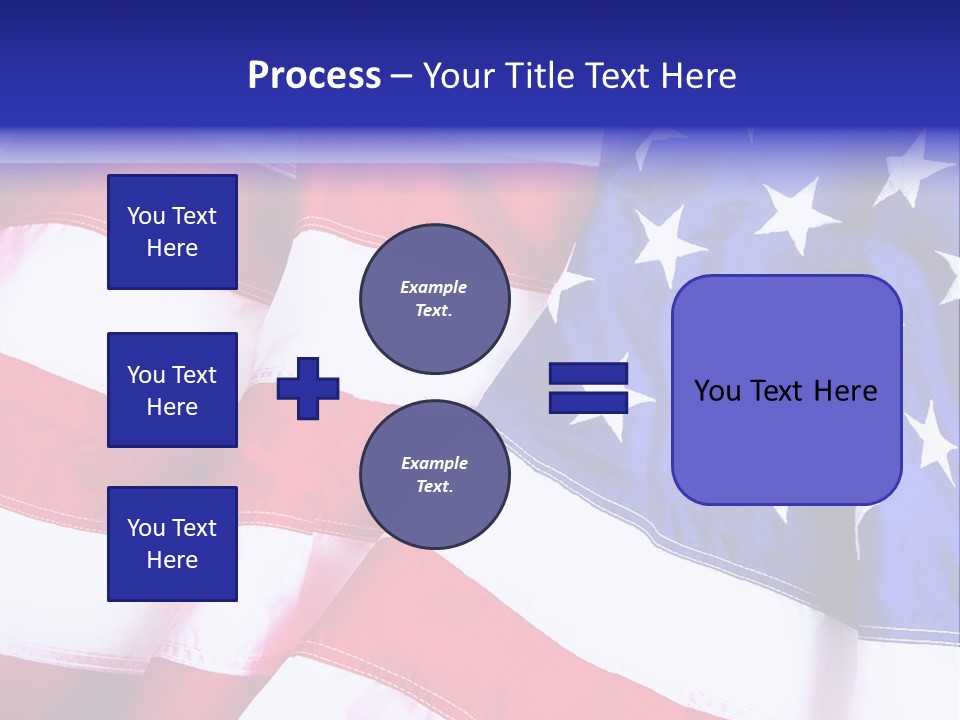 Process – Your Title Text Here

You Text Here

You Text Here

You Text Here

Example Text.

Example Text.

You Text Here